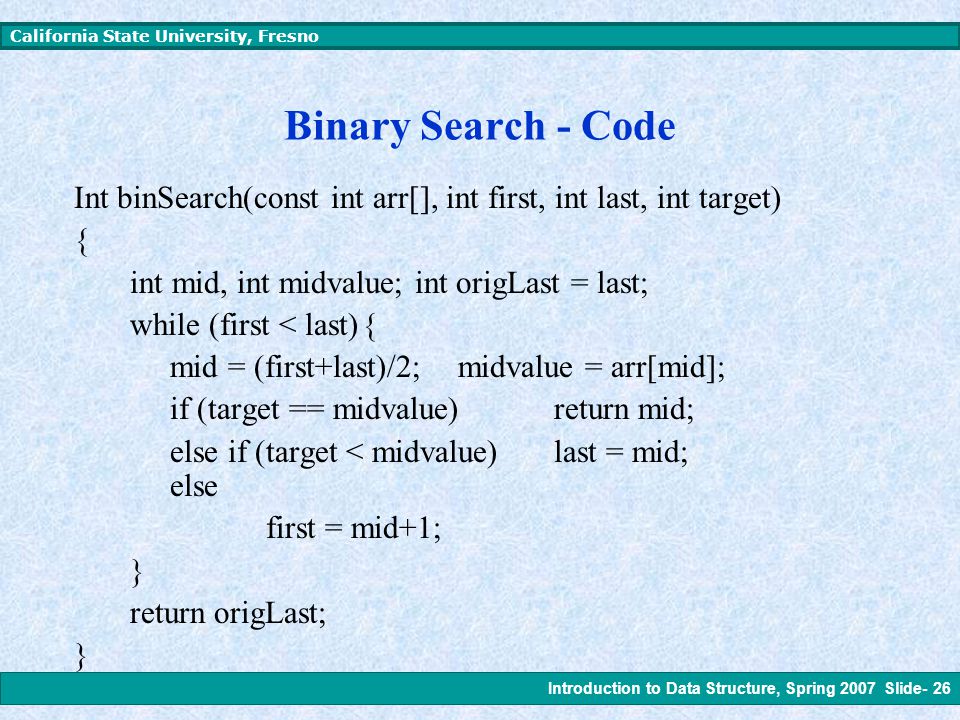 California State University, Fresno

Binary Search - Code

Int binSearch(const int arr[], int first, int last, int target)
{
int mid, int midvalue; int origLast = last;
while (first < last) {
mid = (first+last)/2;     midvalue = arr[mid];
if (target == midvalue)     return mid;
else if (target < midvalue)     last = mid;
else
first = mid+1;
}
return origLast;
}

Introduction to Data Structure, Spring 2007 Slide- 26